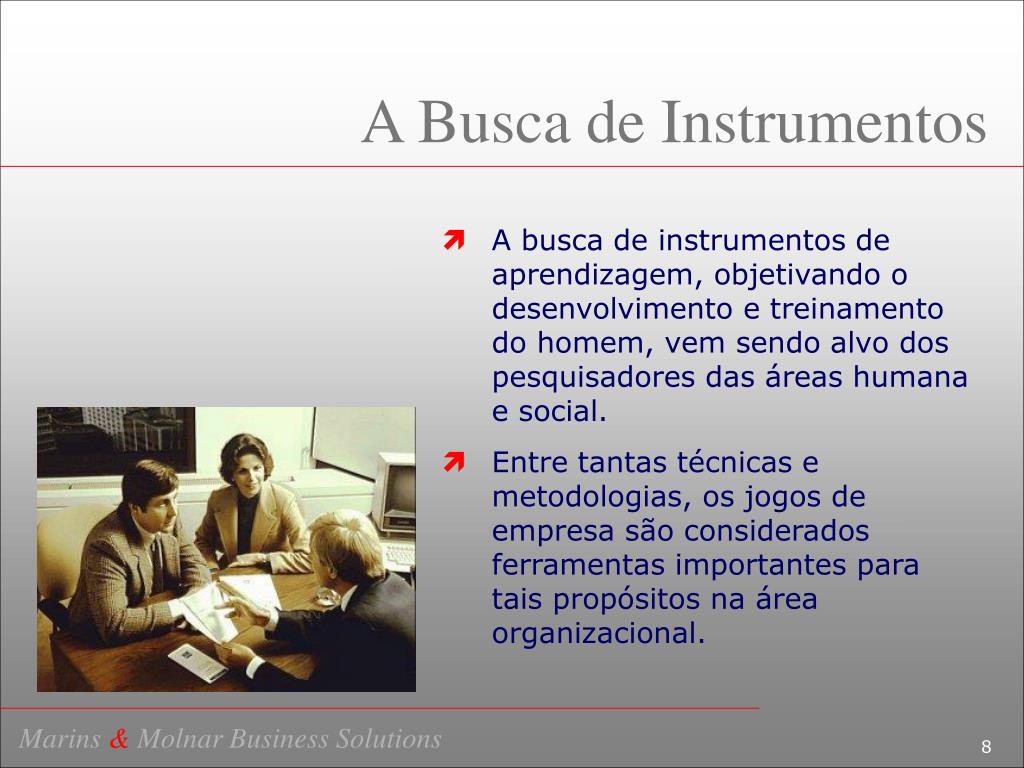 A Busca de Instrumentos

A busca de instrumentos de aprendizagem, objetivando o desenvolvimento e treinamento do homem, vem sendo alvo dos pesquisadores das áreas humana e social.

Entre tantas técnicas e metodologias, os jogos de empresa são considerados ferramentas importantes para tais propósitos na área organizacional.

Marins & Molnar Business Solutions

8